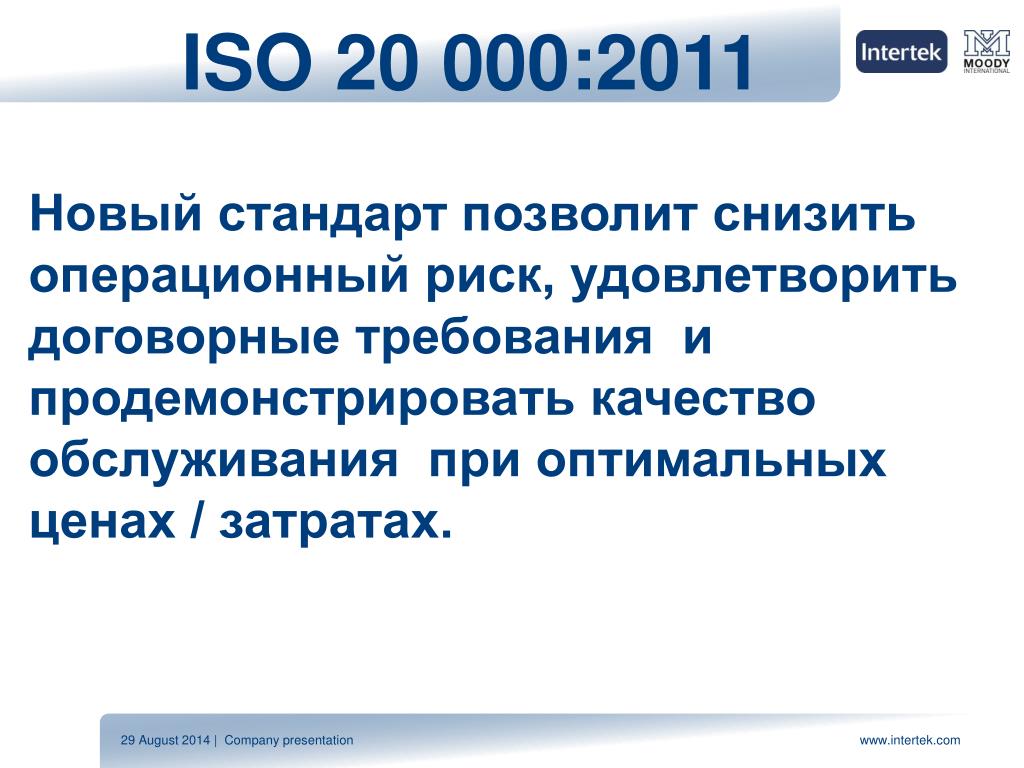 ISO 20 000:2011

Intertek

MOODY INTERNATIONAL

Новый стандарт позволит снизить операционный риск, удовлетворить договорные требования и продемонстрировать качество обслуживания при оптимальных ценах / затратах.

29 August 2014 | Company presentation

www.intertek.com